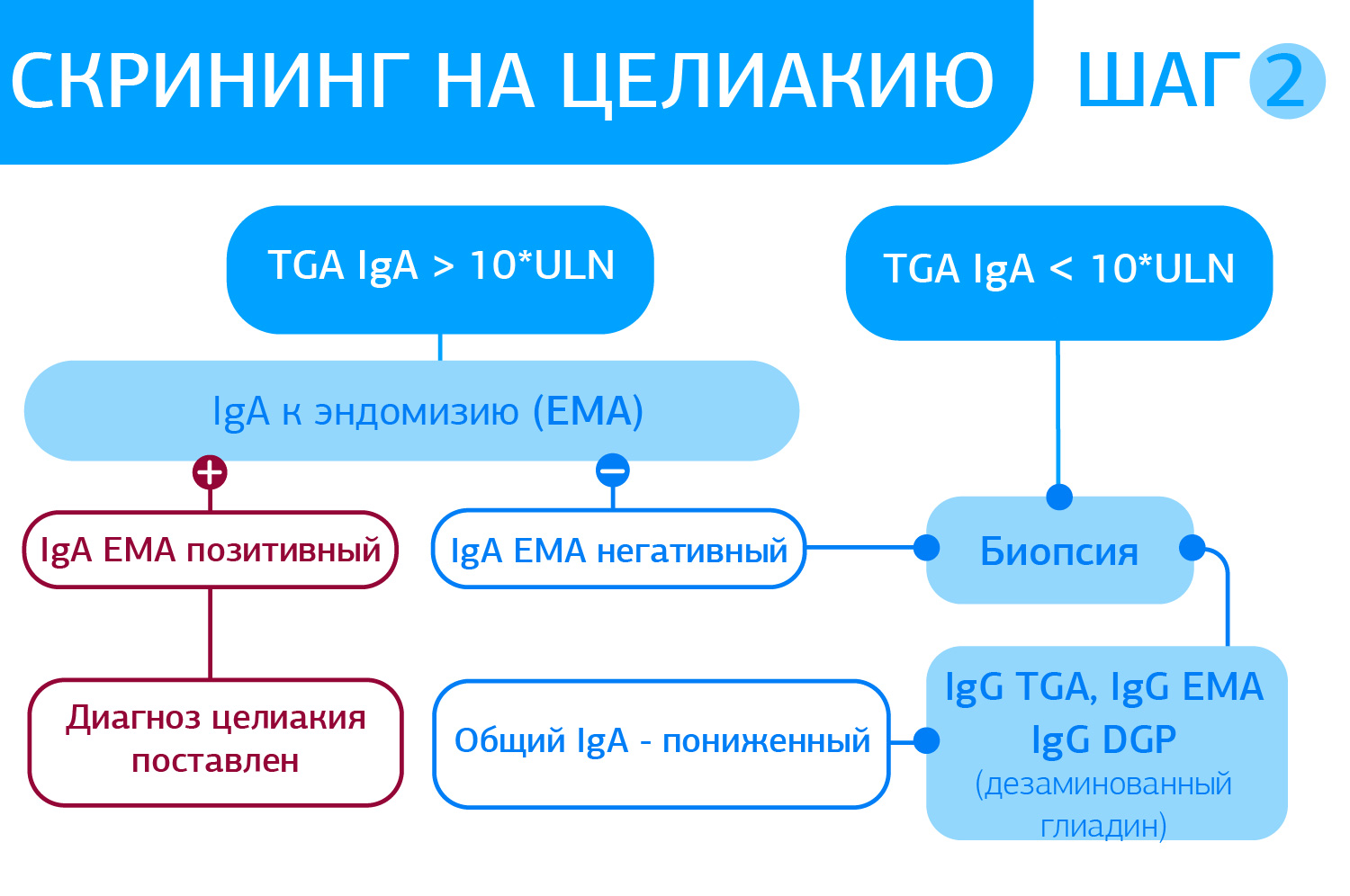 СКРИНИНГ НА ЦЕЛИАКИЮ

ШАГ 2

TGA IgA > 10*ULN

TGA IgA < 10*ULN

IgA к эндомизию (EMA)

+

−

IgA EMA позитивный

IgA EMA негативный

Биопсия

Диагноз целиакия поставлен

Общий IgA - пониженный

IgG TGA, IgG EMA
IgG DGP
(дезаминованный глиадин)